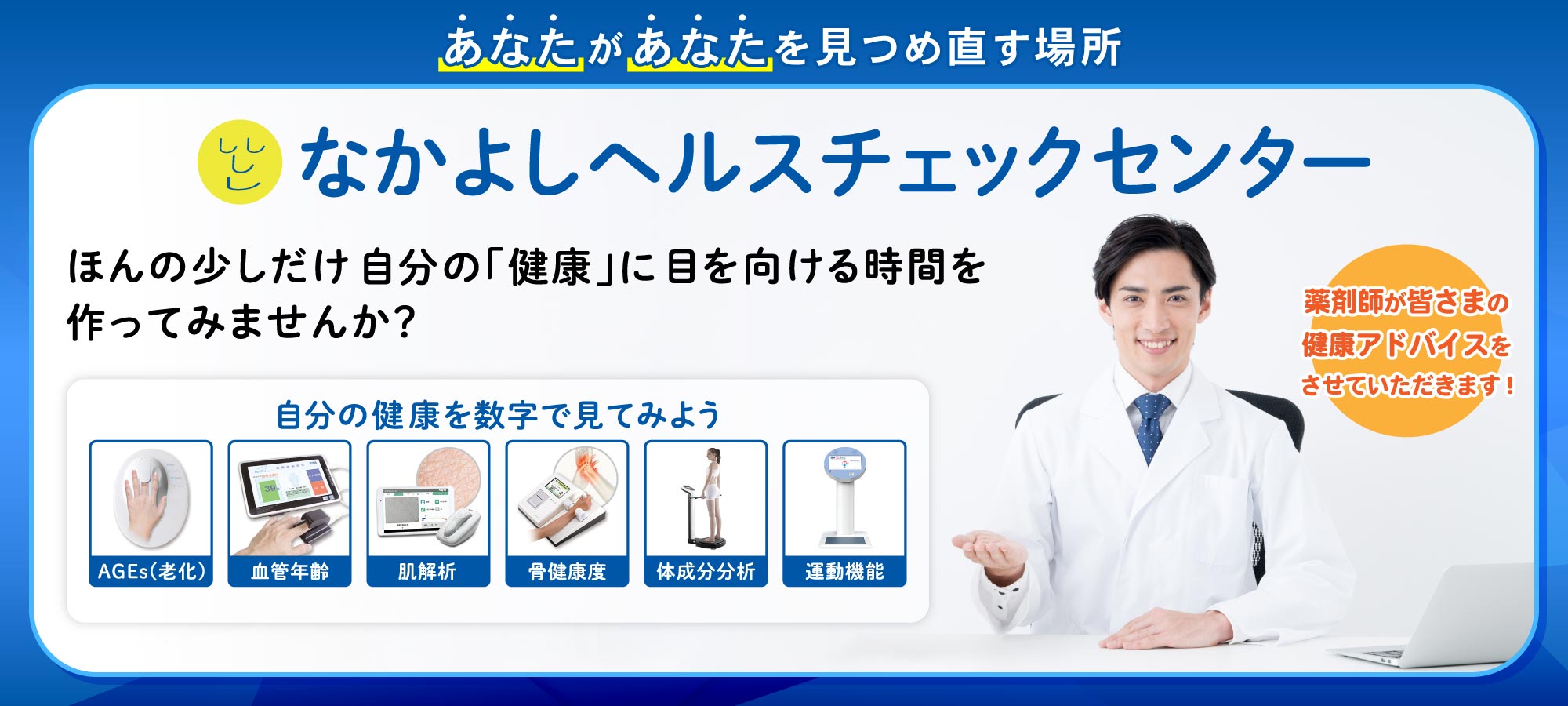 あなたがあなたを見つめ直す場所

なかよしヘルスチェックセンター

ほんの少しだけ自分の「健康」に目を向ける時間を作ってみませんか?

薬剤師が皆さまの健康アドバイスをさせていただきます!

自分の健康を数字で見てみよう

AGEs(老化)

血管年齢

肌解析

骨健康度

体成分分析

運動機能